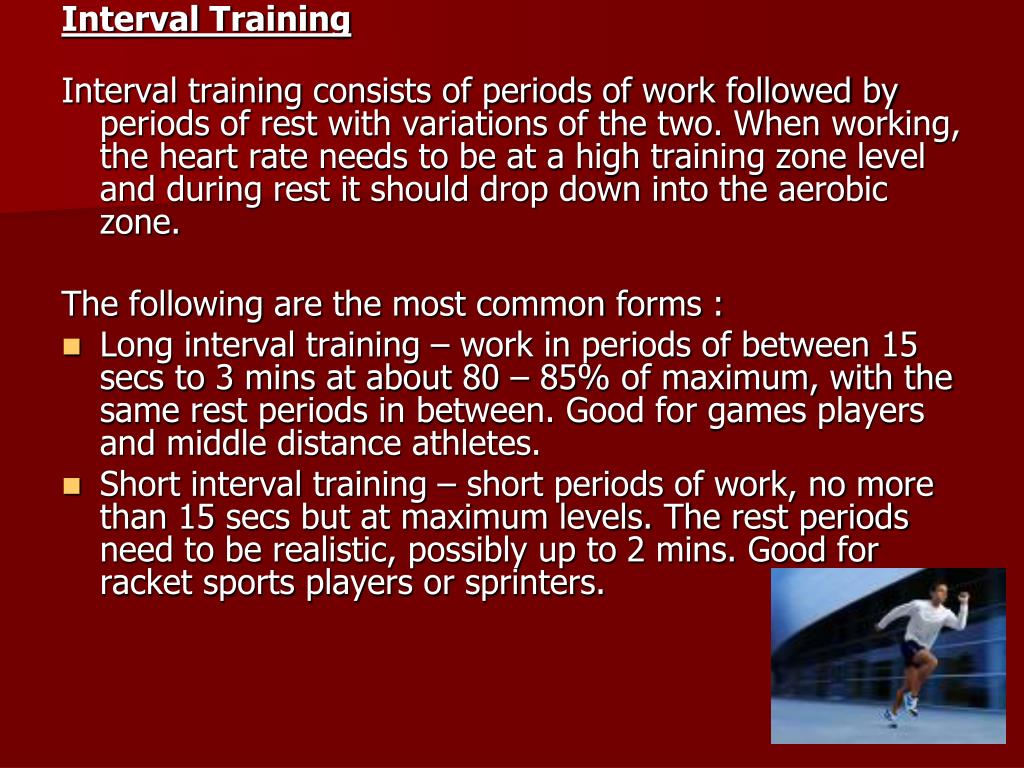 Interval Training

Interval training consists of periods of work followed by periods of rest with variations of the two. When working, the heart rate needs to be at a high training zone level and during rest it should drop down into the aerobic zone.

The following are the most common forms :

- Long interval training – work in periods of between 15 secs to 3 mins at about 80 – 85% of maximum, with the same rest periods in between. Good for games players and middle distance athletes.
- Short interval training – short periods of work, no more than 15 secs but at maximum levels. The rest periods need to be realistic, possibly up to 2 mins. Good for racket sports players or sprinters.